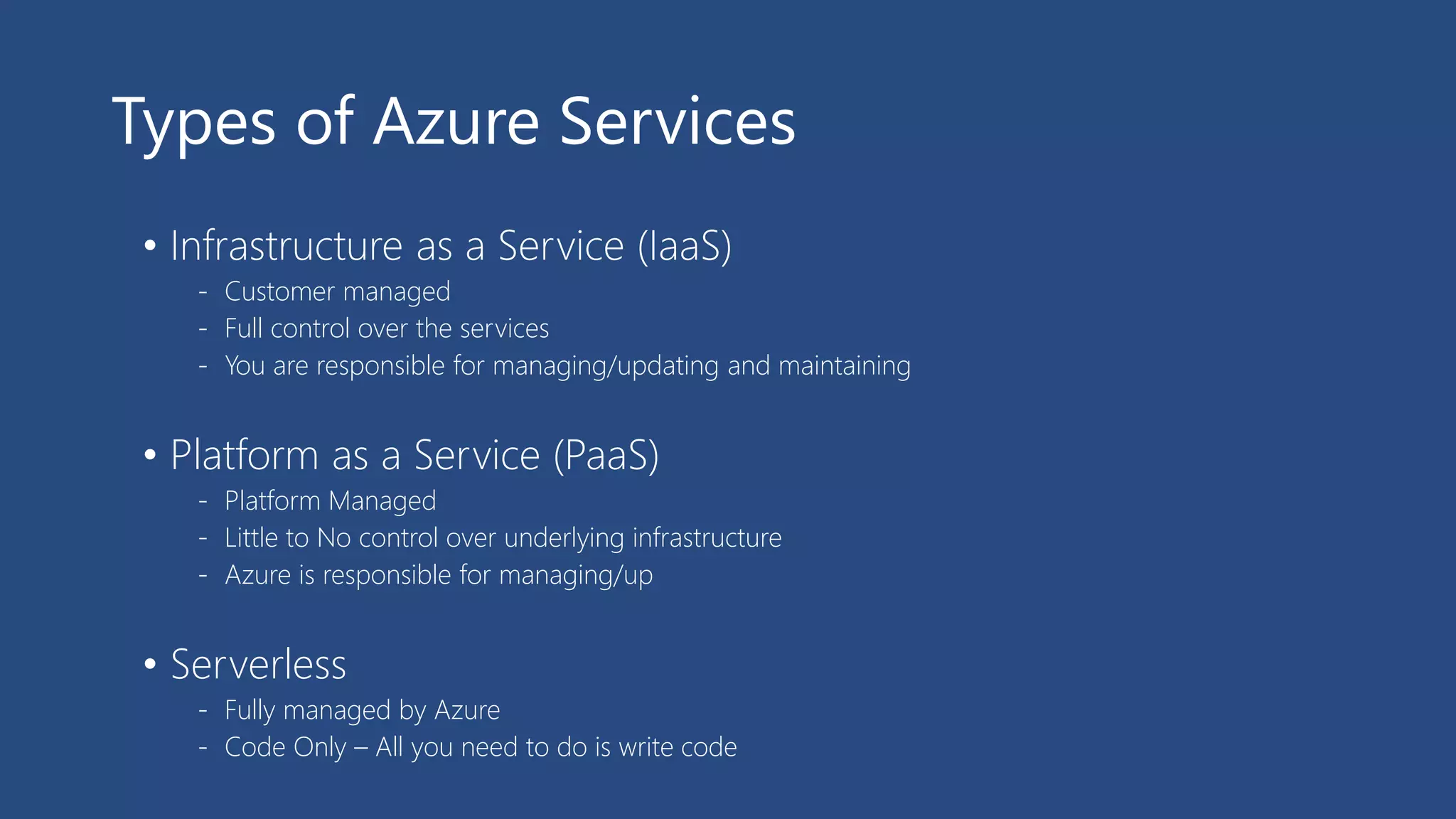 Types of Azure Services

• Infrastructure as a Service (IaaS)
- Customer managed
- Full control over the services
- You are responsible for managing/updating and maintaining

• Platform as a Service (PaaS)
- Platform Managed
- Little to No control over underlying infrastructure
- Azure is responsible for managing/up

• Serverless
- Fully managed by Azure
- Code Only – All you need to do is write code